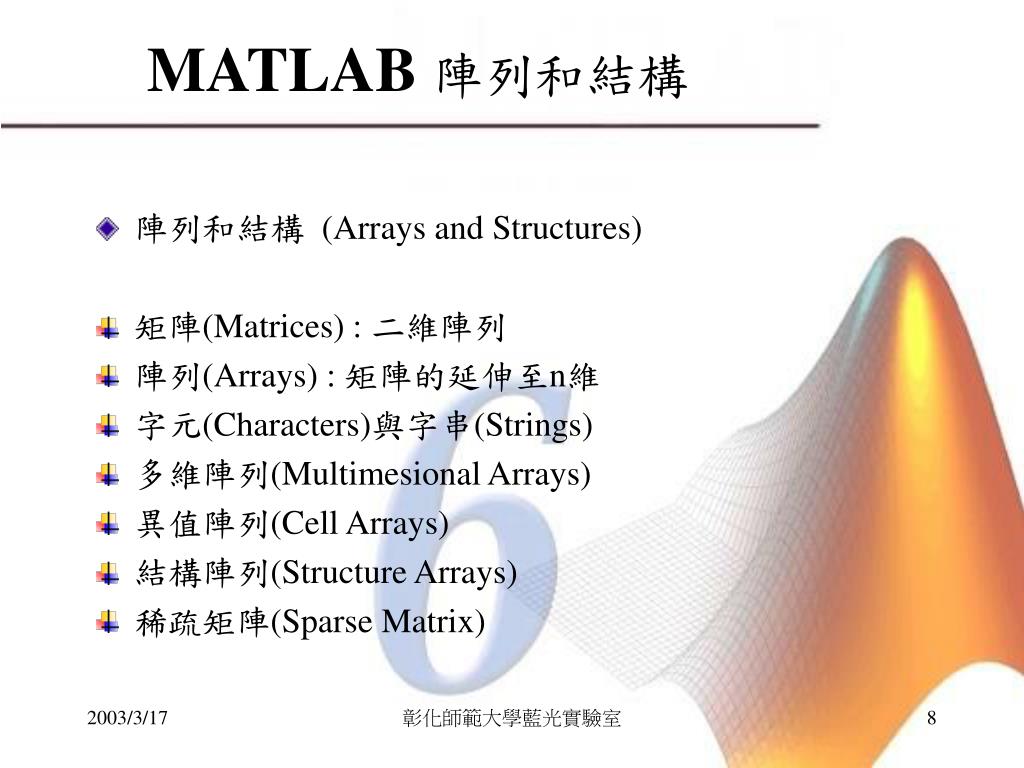 MATLAB 陣列和結構

陣列和結構 (Arrays and Structures)

矩陣(Matrices) : 二維陣列
陣列(Arrays) : 矩陣的延伸至n維
字元(Characters)與字串(Strings)
多維陣列(Multimesional Arrays)
異值陣列(Cell Arrays)
結構陣列(Structure Arrays)
稀疏矩陣(Sparse Matrix)

2003/3/17
彰化師範大學藍光實驗室
8